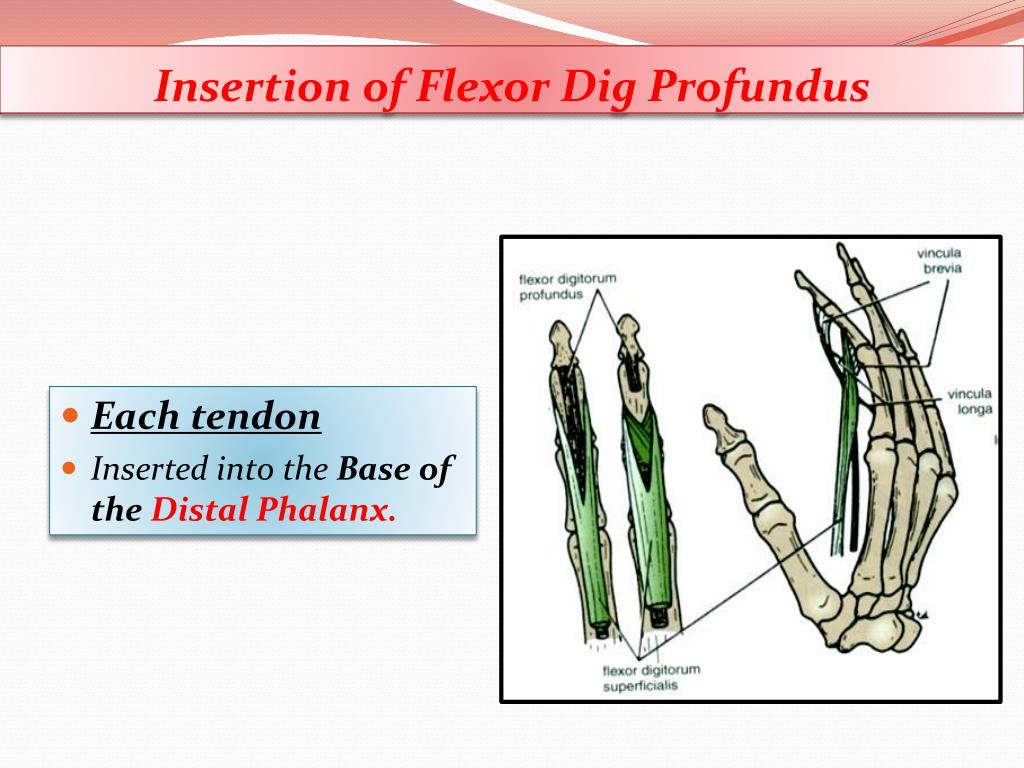 Insertion of Flexor Dig Profundus

- Each tendon
- Inserted into the Base of the Distal Phalanx.

flexor digitorum profundus

vincula brevia

vincula longa

flexor digitorum superficialis